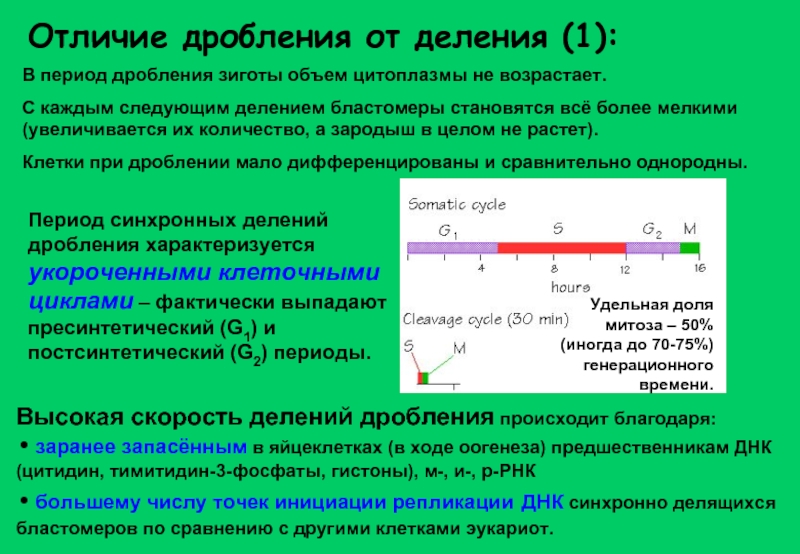 Отличие дробления от деления (1):

В период дробления зиготы объем цитоплазмы не возрастает.

С каждым следующим делением бластомеры становятся всё более мелкими (увеличивается их количество, а зародыш в целом не растет).

Клетки при дроблении мало дифференцированы и сравнительно однородны.

Период синхронных делений дробления характеризуется укороченными клеточными циклами – фактически выпадают пресинтетический ($G_1$) и постсинтетический ($G_2$) периоды.

Somatic cycle

$G_1$ S $G_2$ M

4 8 12 16

hours

Cleavage cycle (30 min)

S M

Удельная доля митоза – 50% (иногда до 70-75%) генерационного времени.

Высокая скорость делений дробления происходит благодаря:

• заранее запасённым в яйцеклетках (в ходе оогенеза) предшественникам ДНК (цитидин, тимитидин-3-фосфаты, гистоны), м-, и-, р-РНК

• большему числу точек инициации репликации ДНК синхронно делящихся бластомеров по сравнению с другими клетками эукариот.